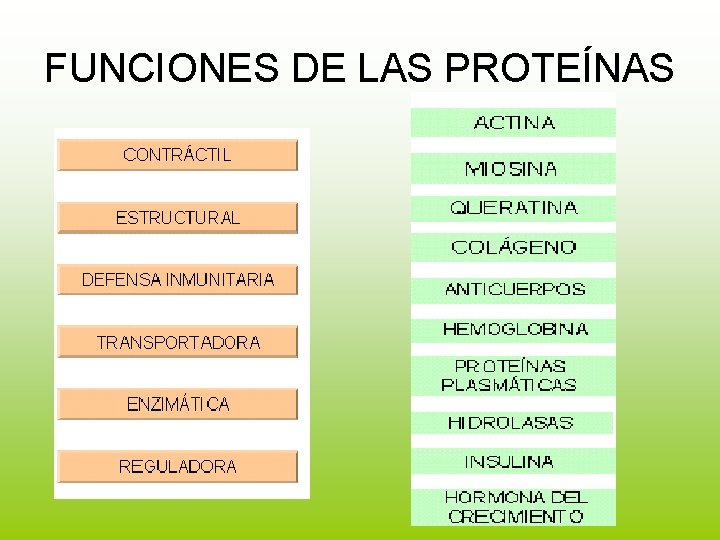 FUNCIONES DE LAS PROTEÍNAS

CONTRÁCTIL

ESTRUCTURAL

DEFENSA INMUNITARIA

TRANSPORTADORA

ENZIMÁTICA

REGULADORA

ACTINA

MIOSINA

QUERATINA

COLÁGENO

ANTICUERPOS

HEMOGLOBINA

PROTEÍNAS PLASMÁTICAS

HIDROLASAS

INSULINA

HORMONA DEL CRECIMIENTO